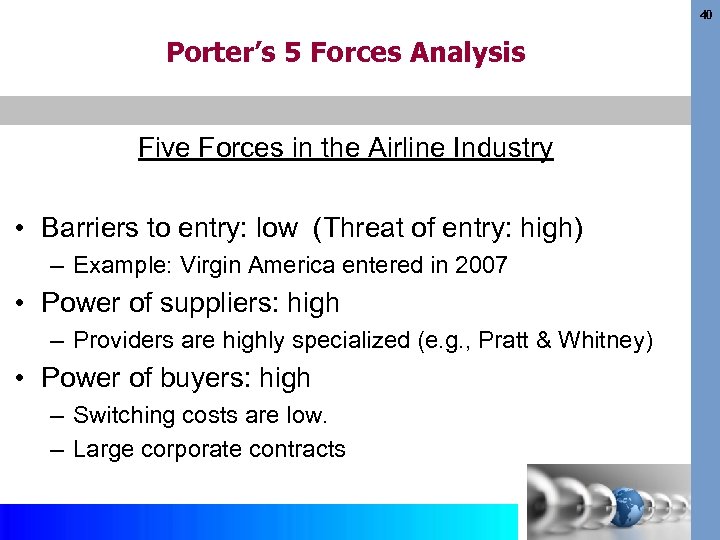 40

Porter's 5 Forces Analysis

Five Forces in the Airline Industry

• Barriers to entry: low (Threat of entry: high)
– Example: Virgin America entered in 2007
• Power of suppliers: high
– Providers are highly specialized (e.g., Pratt & Whitney)
• Power of buyers: high
– Switching costs are low.
– Large corporate contracts